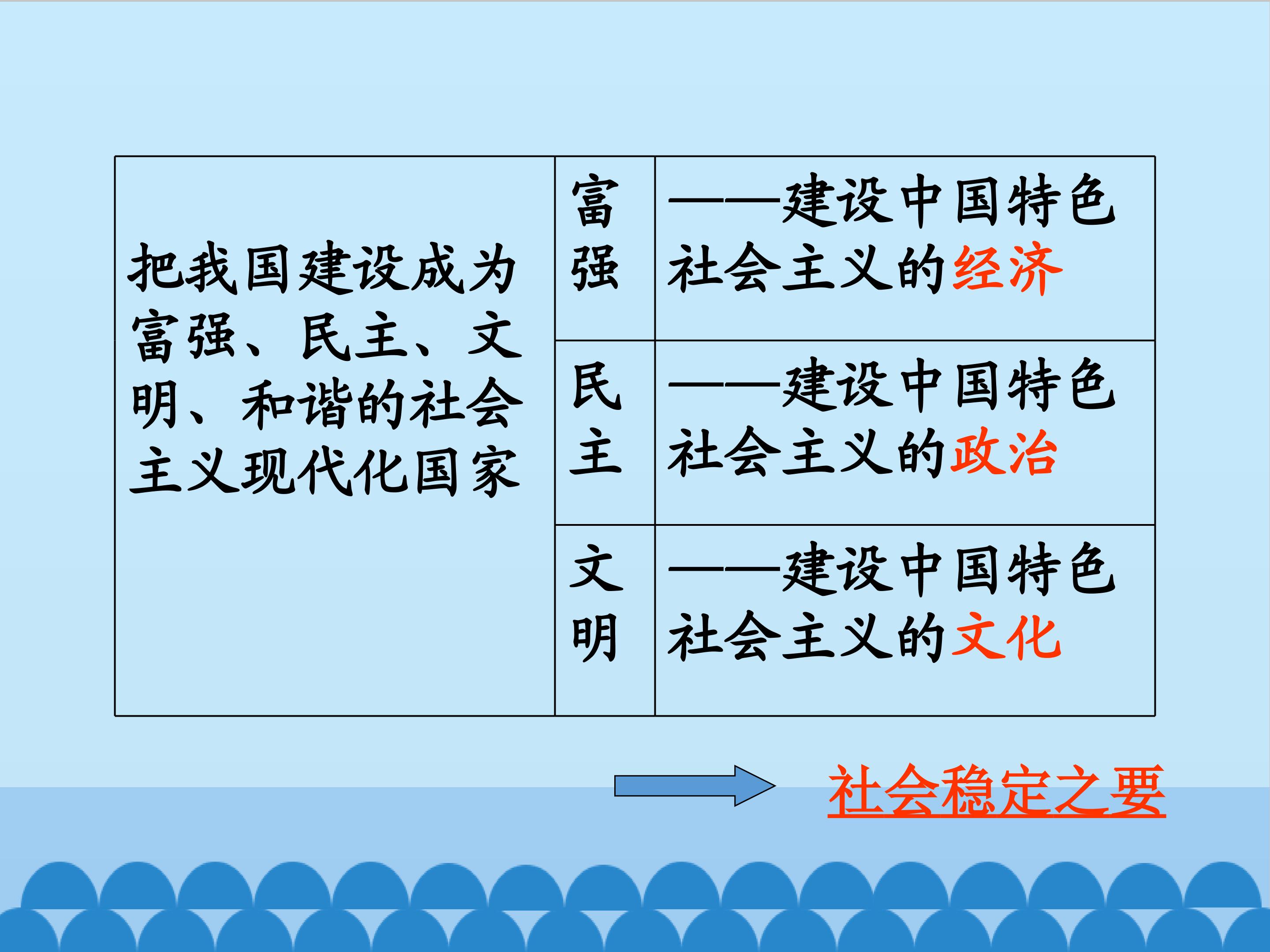 | 把我国建设成为富强、民主、文明、和谐的社会主义现代化国家 | 富强 | ——建设中国特色社会主义的经济 |
|---|---|---|
| | 民主 | ——建设中国特色社会主义的政治 |
| | 文明 | ——建设中国特色社会主义的文化 |

社会稳定之要